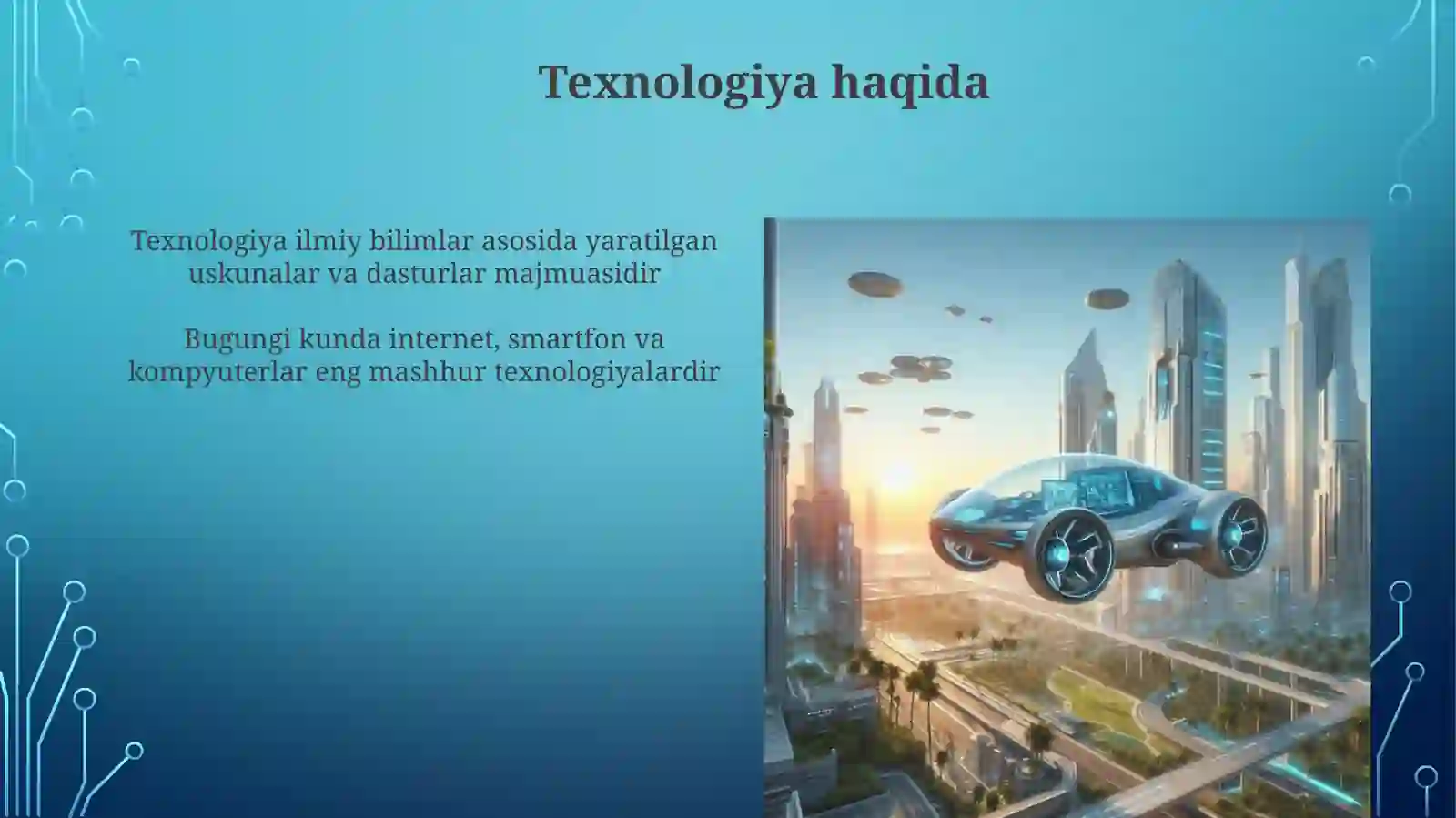 Texnologiya haqida

Texnologiya ilmiy bilimlar asosida yaratilgan uskunalar va dasturlar majmuasidir

Bugungi kunda internet, smartfon va kompyuterlar eng mashhur texnologiyalardir